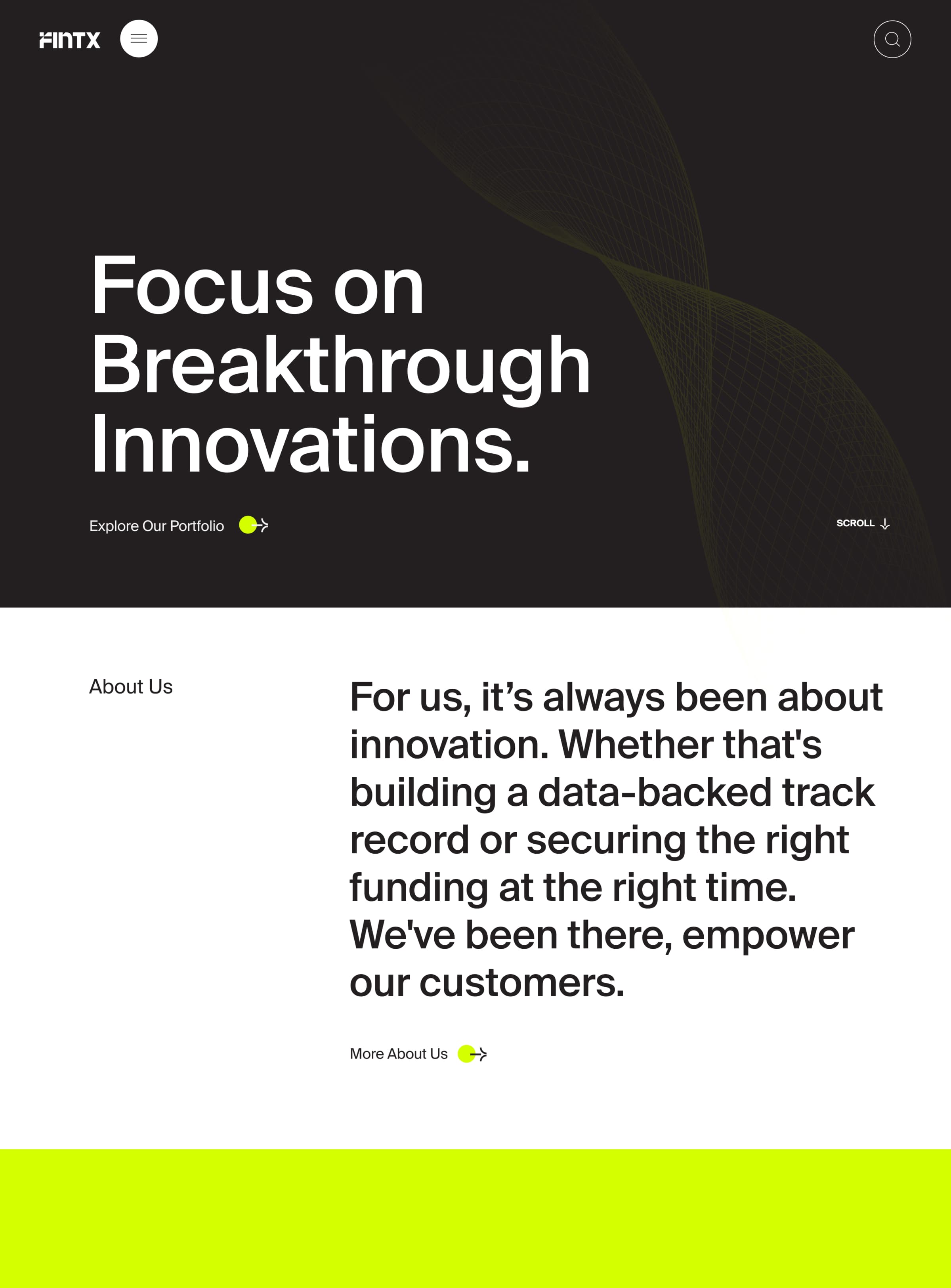 FINTX

Focus on Breakthrough Innovations.

Explore Our Portfolio

SCROLL

About Us

For us, it’s always been about innovation. Whether that's building a data-backed track record or securing the right funding at the right time. We've been there, empower our customers.

More About Us